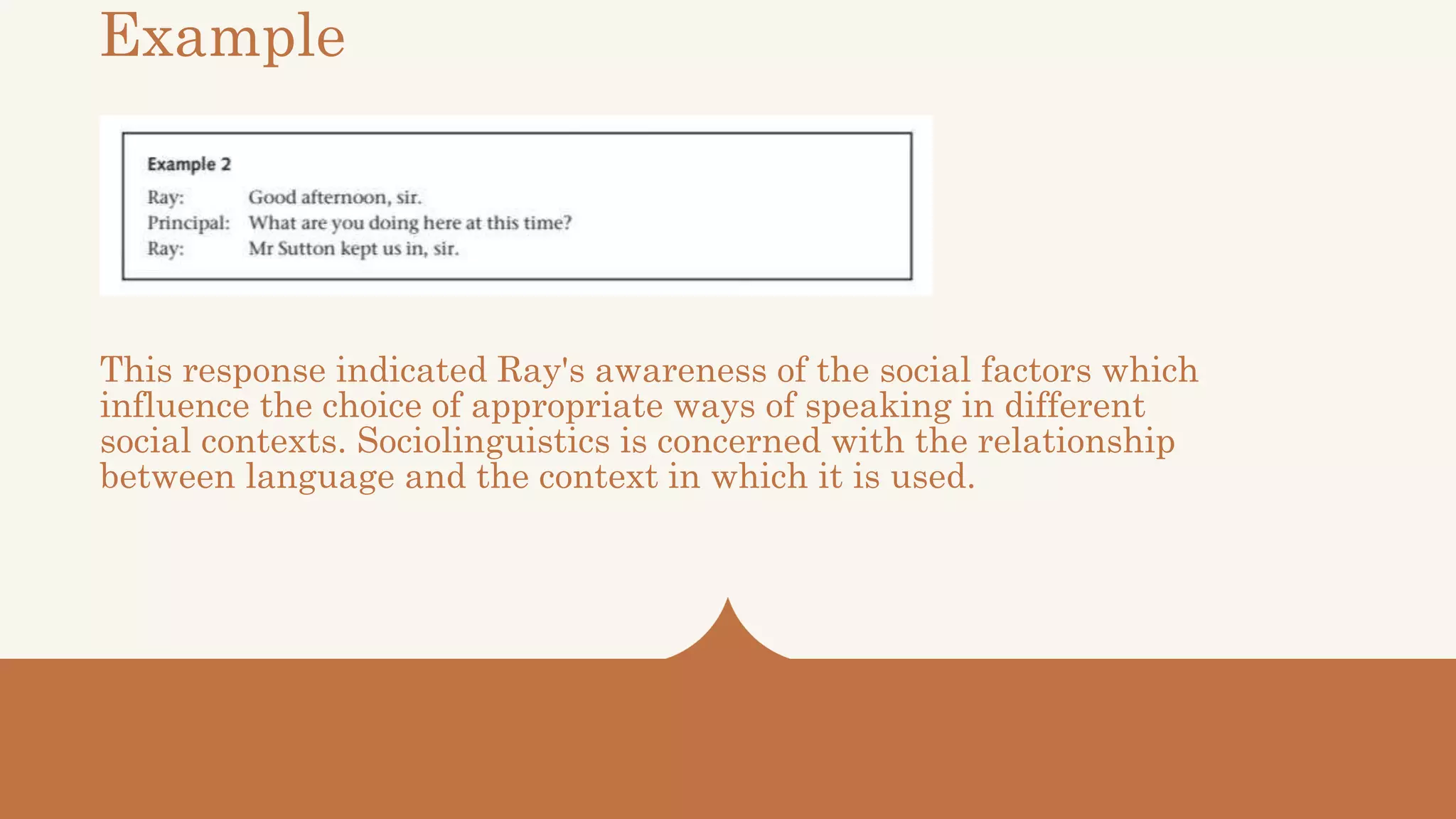 Example

Example 2

Ray: Good afternoon, sir.
Principal: What are you doing here at this time?
Ray: Mr Sutton kept us in, sir.

This response indicated Ray's awareness of the social factors which influence the choice of appropriate ways of speaking in different social contexts. Sociolinguistics is concerned with the relationship between language and the context in which it is used.